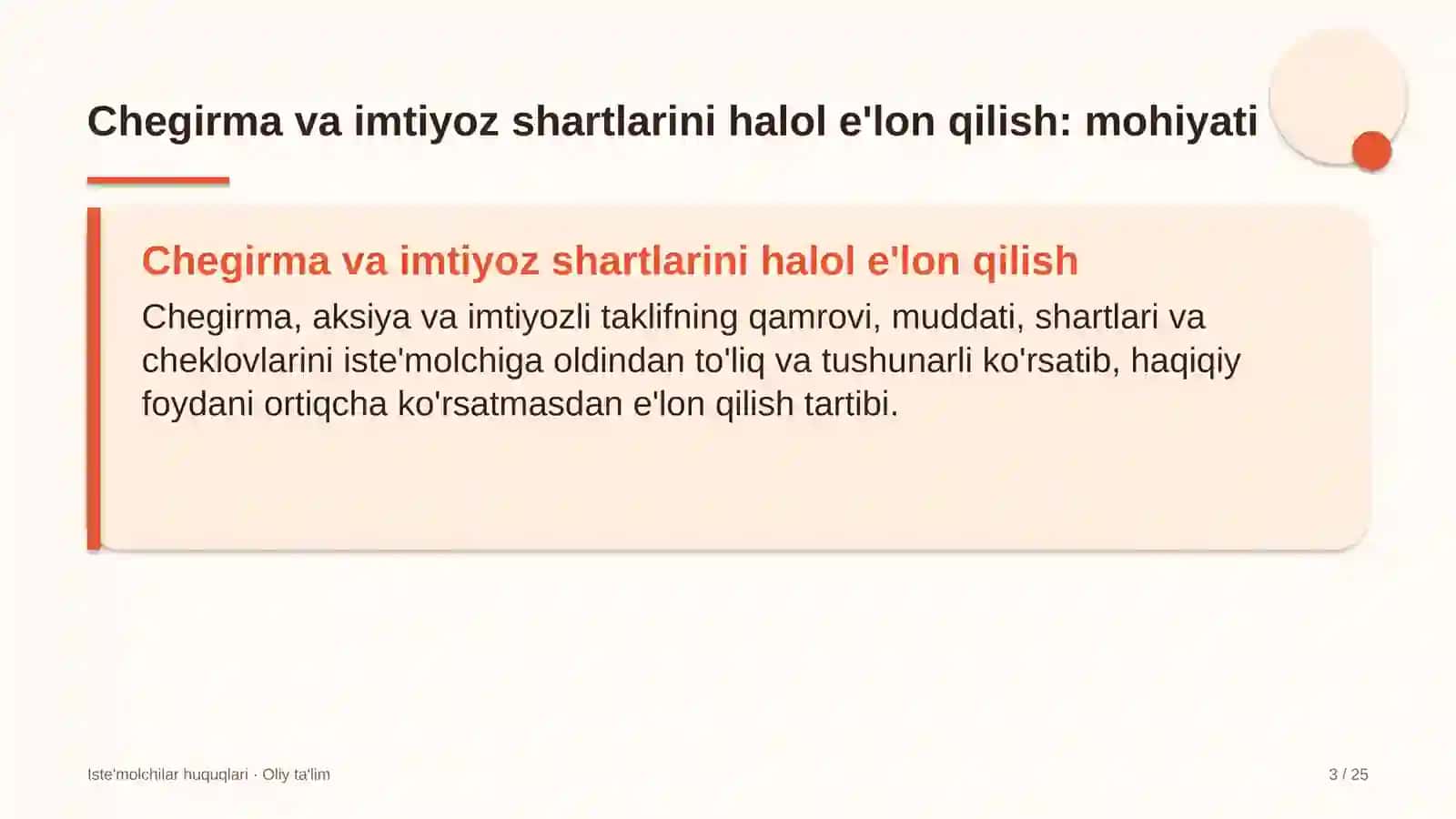 Chegirma va imtiyoz shartlarini halol e'lon qilish: mohiyati

Chegirma va imtiyoz shartlarini halol e'lon qilish

Chegirma, aksiya va imtiyozli taklifning qamrovi, muddati, shartlari va cheklovlarini iste'molchiga oldindan to'liq va tushunarli ko'rsatib, haqiqiy foydani ortiqcha ko'rsatmasdan e'lon qilish tartibi.

Iste'molchilar huquqlari · Oliy ta'lim

3 / 25